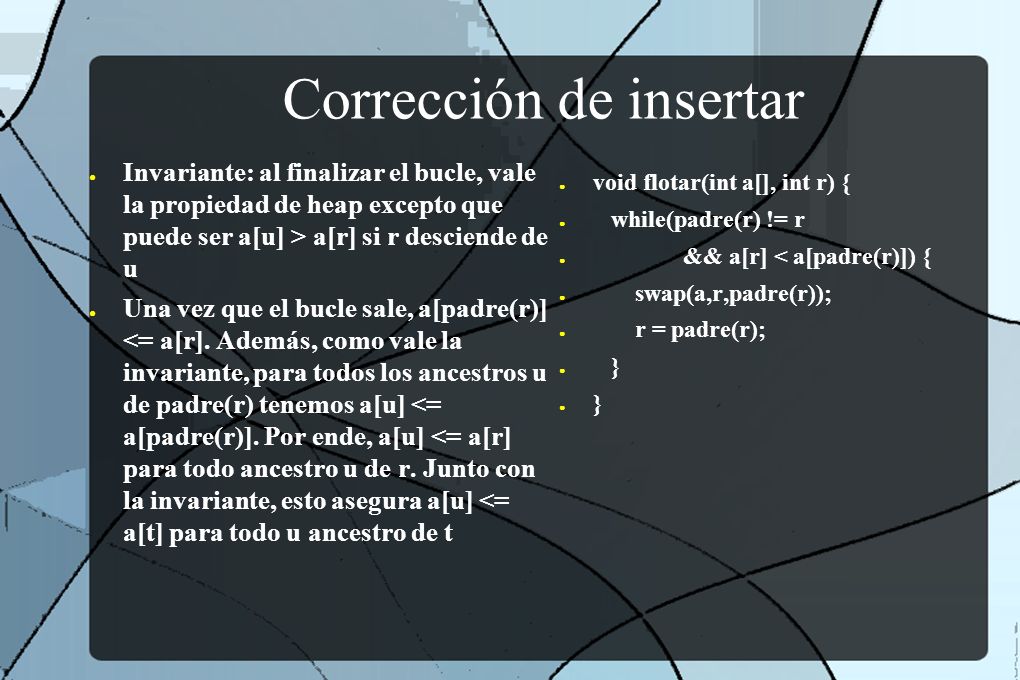 Corrección de insertar

- Invariante: al finalizar el bucle, vale la propiedad de heap excepto que puede ser a[u] > a[r] si r desciende de u
- Una vez que el bucle sale, a[padre(r)] <= a[r]. Además, como vale la invariante, para todos los ancestros u de padre(r) tenemos a[u] <= a[padre(r)]. Por ende, a[u] <= a[r] para todo ancestro u de r. Junto con la invariante, esto asegura a[u] <= a[t] para todo u ancestro de t

- void flotar(int a[], int r) {
- while(padre(r) != r
- && a[r] < a[padre(r)]) {
- swap(a,r,padre(r));
- r = padre(r);
- }
- }